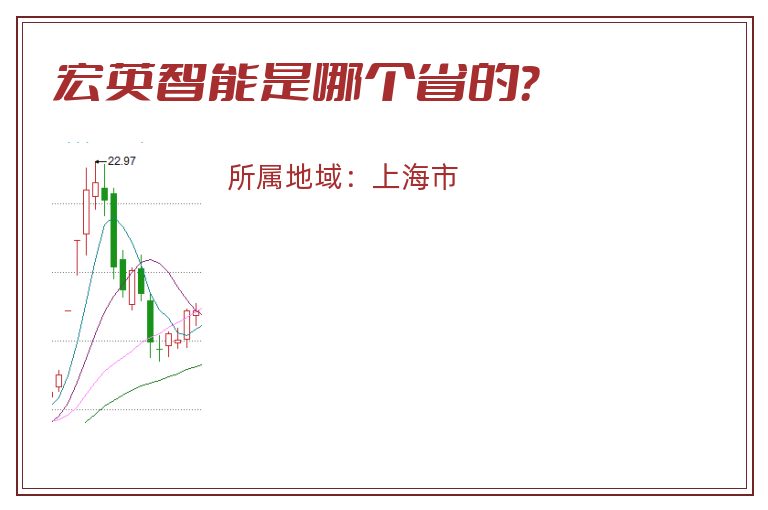 宏英智能是哪个省的?

22.97

所属地域：上海市